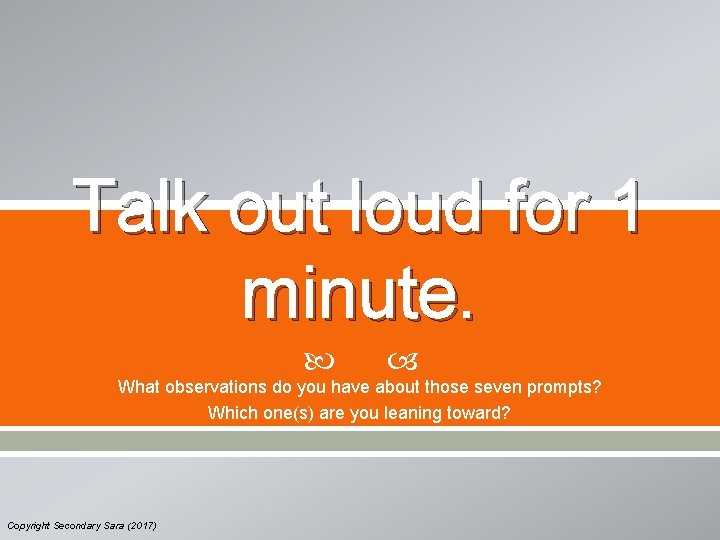 Talk out loud for 1 minute.

What observations do you have about those seven prompts?
Which one(s) are you leaning toward?

Copyright Secondary Sara (2017)